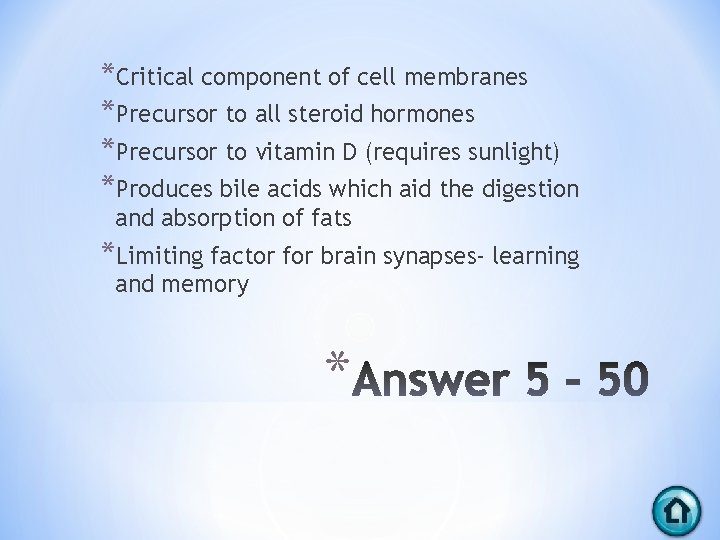 *Critical component of cell membranes
*Precursor to all steroid hormones
*Precursor to vitamin D (requires sunlight)
*Produces bile acids which aid the digestion and absorption of fats
*Limiting factor for brain synapses- learning and memory

*Answer 5 - 50